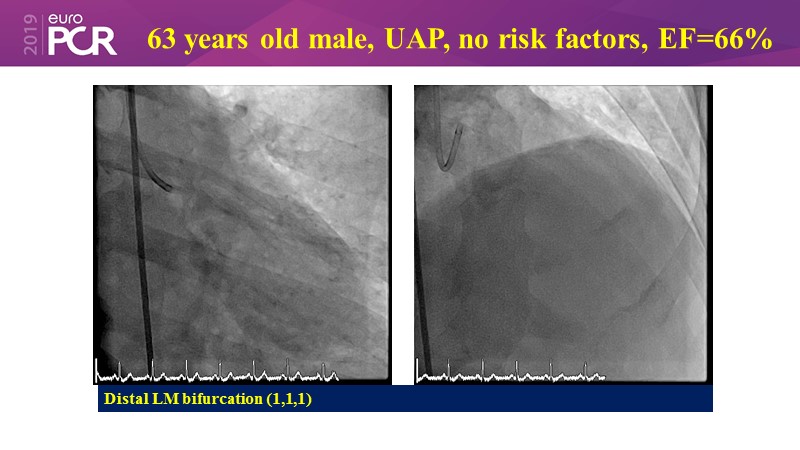 2019 euro PCR

63 years old male, UAP, no risk factors, EF=66%

Distal LM bifurcation (1,1,1)